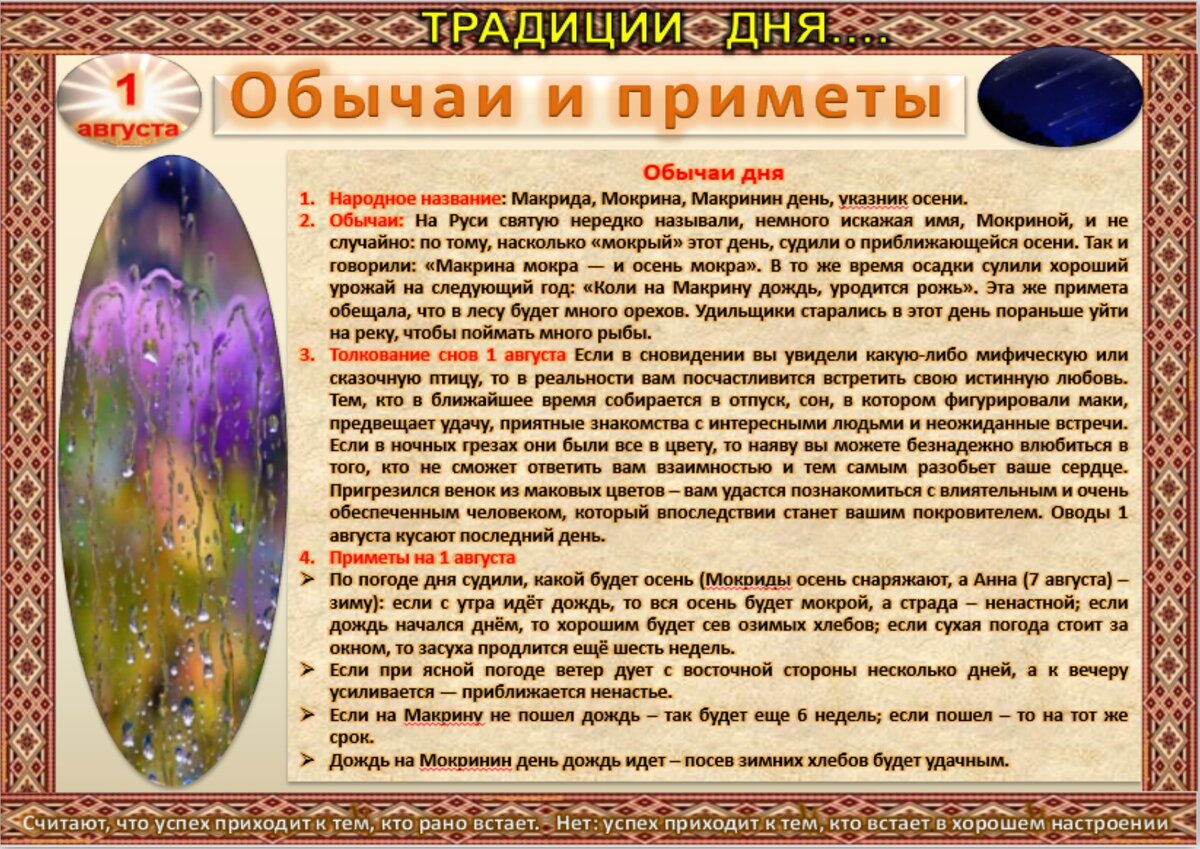 ТРАДИЦИИ ДНЯ....

1 августа

Обычаи и приметы

Обычаи дня

1. Народное название: Макрида, Мокрина, Макринин день, указник осени.

2. Обычаи: На Руси святую нередко называли, немного искажая имя, Мокриной, и не случайно: по тому, насколько «мокрый» этот день, судили о приближающейся осени. Так и говорили: «Макрина мокра — и осень мокра». В то же время осадки сулили хороший урожай на следующий год: «Коли на Макрину дождь, уродится рожь». Эта же примета обещала, что в лесу будет много орехов. Удильщики старались в этот день пораньше уйти на реку, чтобы поймать много рыбы.

3. Толкование снов 1 августа Если в сновидении вы увидели какую-либо мифическую или сказочную птицу, то в реальности вам посчастливится встретить свою истинную любовь. Тем, кто в ближайшее время собирается в отпуск, сон, в котором фигурировали маки, предвещает удачу, приятные знакомства с интересными людьми и неожиданные встречи. Если в ночных грезах они были все в цвету, то наяву вы можете безнадежно влюбиться в того, кто не сможет ответить вам взаимностью и тем самым разобьет ваше сердце. Пригрезился венок из маковых цветов – вам удастся познакомиться с влиятельным и очень обеспеченным человеком, который впоследствии станет вашим покровителем. Оводы 1 августа кусают последний день.

4. Приметы на 1 августа

➢ По погоде дня судили, какой будет осень (Мокриды осень снаряжают, а Анна (7 августа) – зиму): если с утра идёт дождь, то вся осень будет мокрой, а страда – ненастной; если дождь начался днём, то хорошим будет сев озимых хлебов; если сухая погода стоит за окном, то засуха продлится ещё шесть недель.

➢ Если при ясной погоде ветер дует с восточной стороны несколько дней, а к вечеру усиливается — приближается ненастье.

➢ Если на Макрину не пошел дождь – так будет еще 6 недель; если пошел – то на тот же срок.

➢ Дождь на Мокринин день дождь идет – посев зимних хлебов будет удачным.

Считают, что успех приходит к тем, кто рано встает. - Нет: успех приходит к тем, кто встает в хорошем настроении